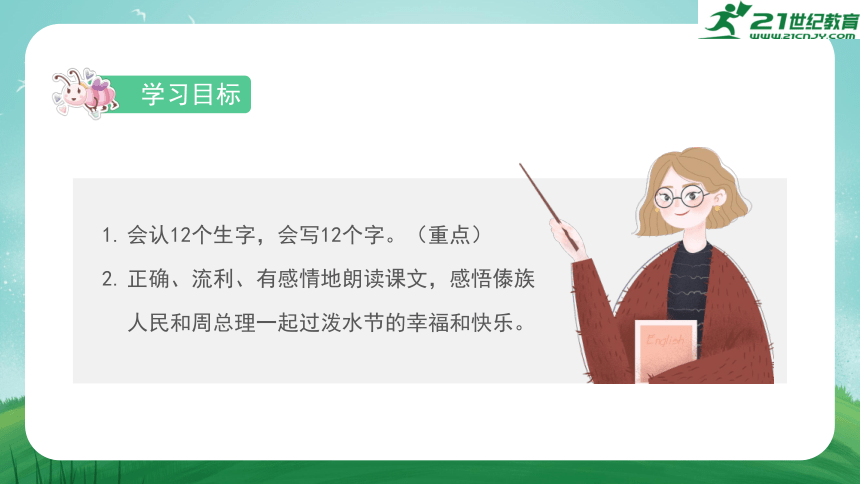 21世纪教育
www.21cnjy.com

学习目标

1. 会认12个生字，会写12个字。（重点）

2. 正确、流利、有感情地朗读课文，感悟傣族人民和周总理一起过泼水节的幸福和快乐。

English